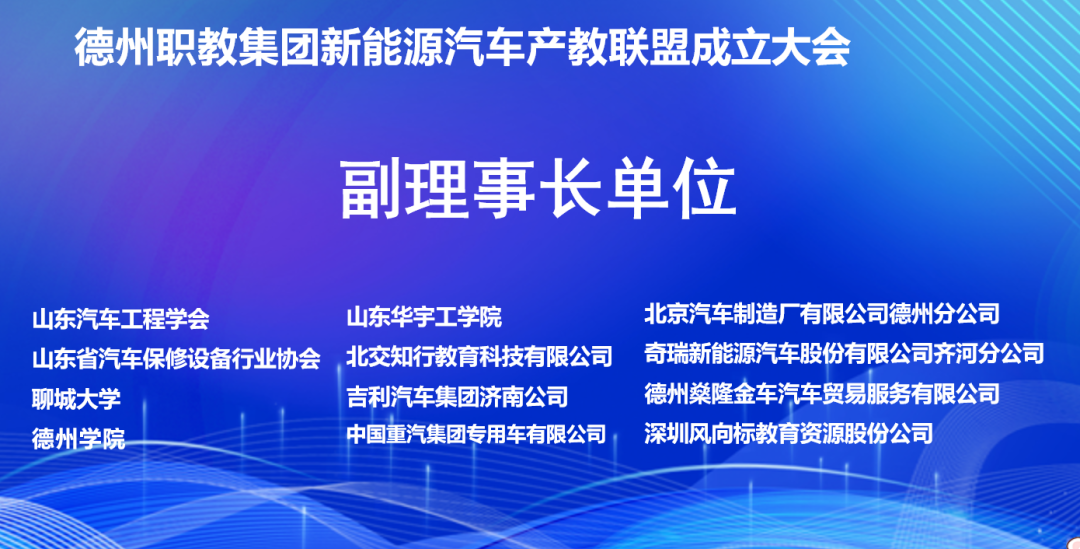 德州职教集团新能源汽车产教联盟成立大会

副理事长单位

山东汽车工程学会
山东省汽车保修设备行业协会
聊城大学
德州学院

山东华宇工学院
北交知行教育科技有限公司
吉利汽车集团济南公司
中国重汽集团专用车有限公司

北京汽车制造厂有限公司德州分公司
奇瑞新能源汽车股份有限公司齐河分公司
德州燊隆金车汽车贸易服务有限公司
深圳风向标教育资源股份公司